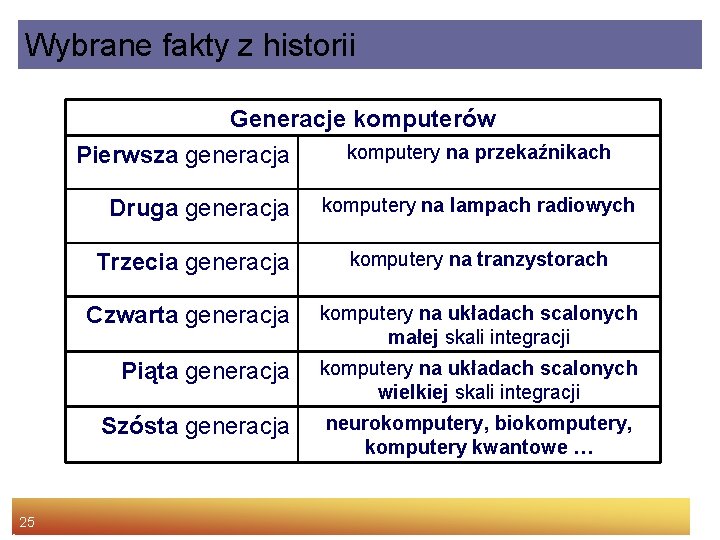 Wybrane fakty z historii

| Generacje komputerów | |
|---|---|
| Pierwsza generacja | komputery na przekaźnikach |
| Druga generacja | komputery na lampach radiowych |
| Trzecia generacja | komputery na tranzystorach |
| Czwarta generacja | komputery na układach scalonych małej skali integracji |
| Piąta generacja | komputery na układach scalonych wielkiej skali integracji |
| Szósta generacja | neurokomputery, biokomputery, komputery kwantowe … |

25